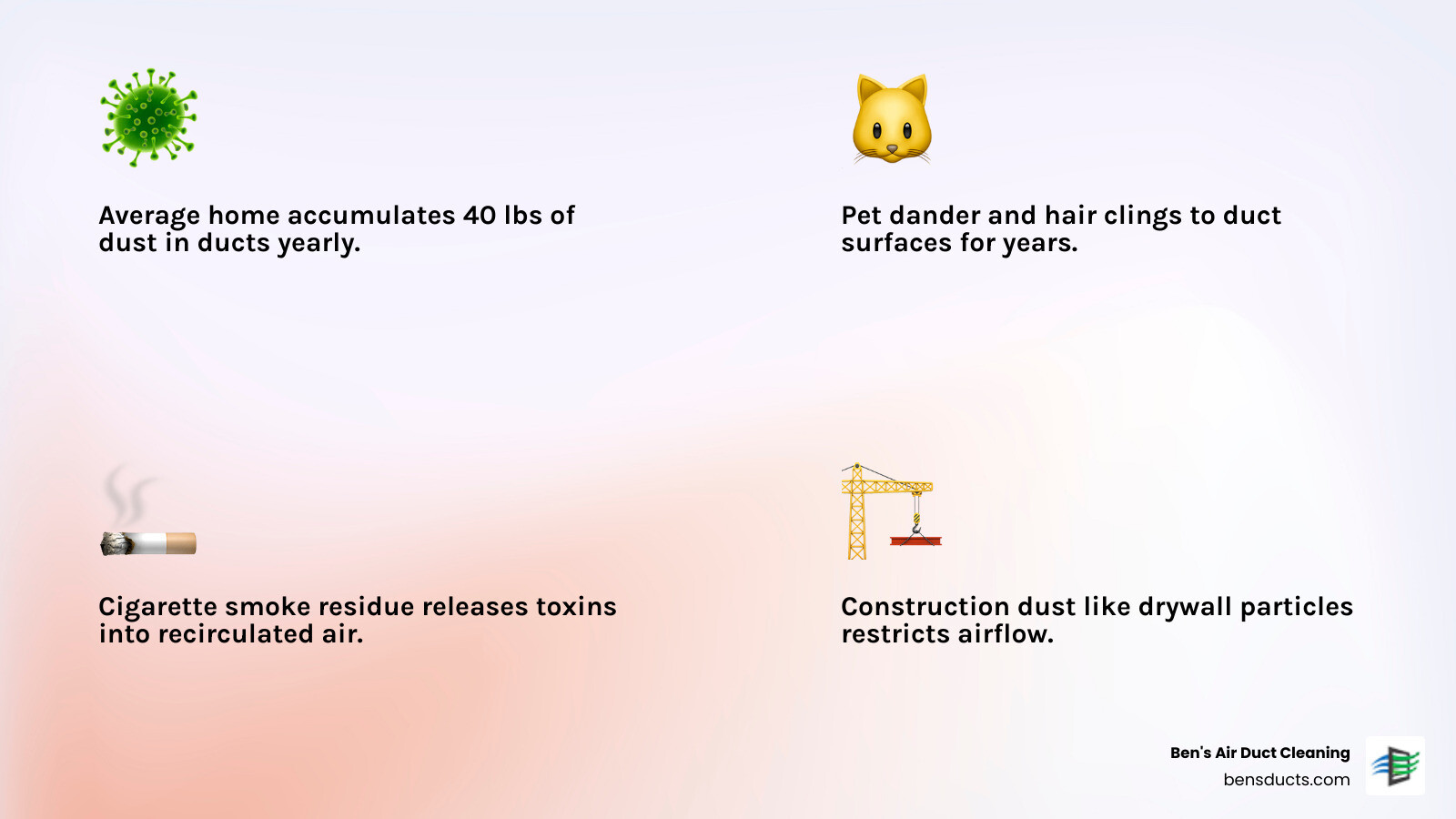 Average home accumulates 40 lbs of dust in ducts yearly.

Pet dander and hair clings to duct surfaces for years.

Cigarette smoke residue releases toxins into recirculated air.

Construction dust like drywall particles restricts airflow.

Ben's Air Duct Cleaning
bensducts.com